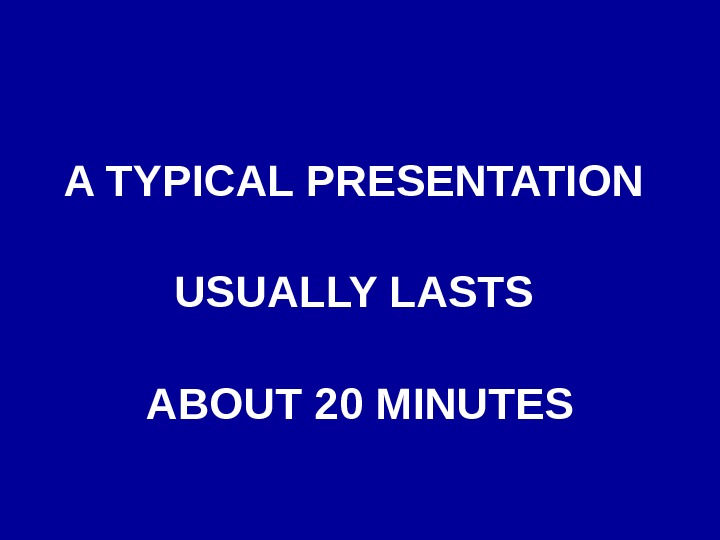 A TYPICAL PRESENTATION

USUALLY LASTS

ABOUT 20 MINUTES